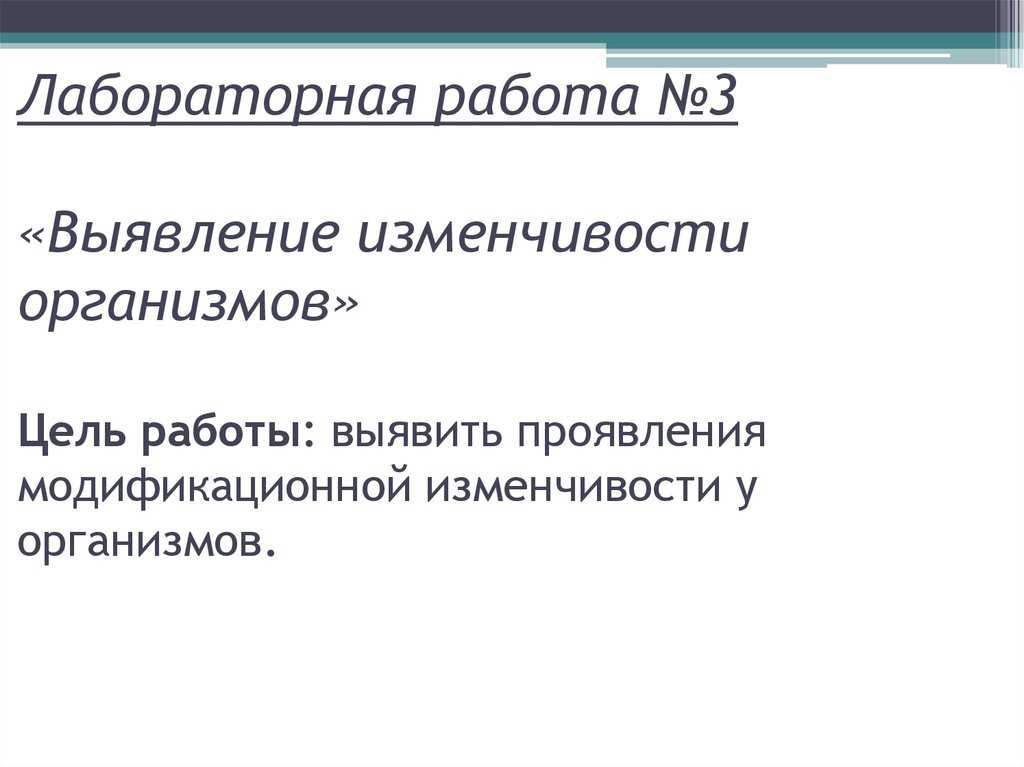 Лабораторная работа №3

«Выявление изменчивости организмов»

Цель работы: выявить проявления модификационной изменчивости у организмов.